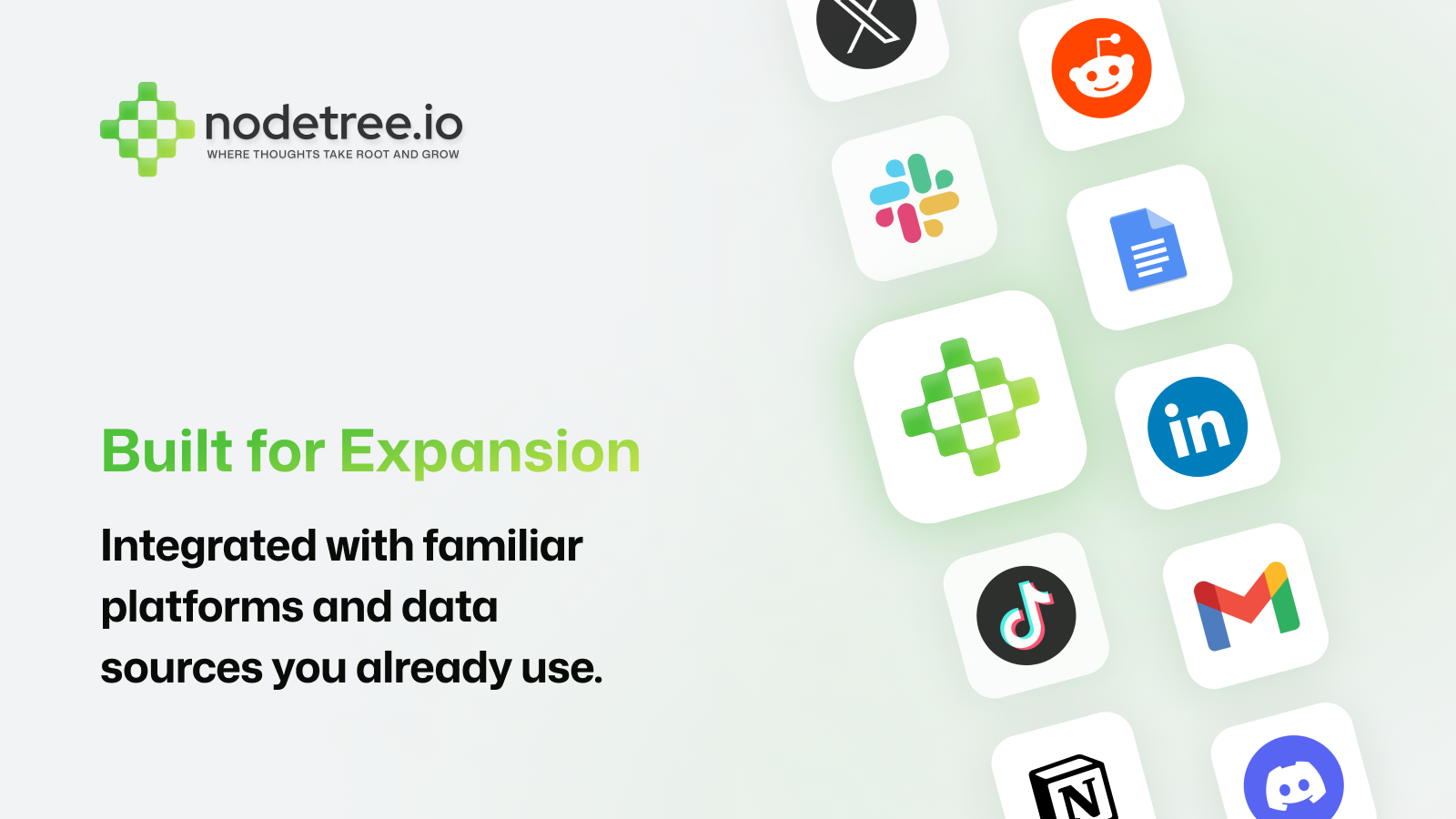 nodetree.io
WHERE THOUGHTS TAKE ROOT AND GROW

Built for Expansion

Integrated with familiar platforms and data sources you already use.

in

N